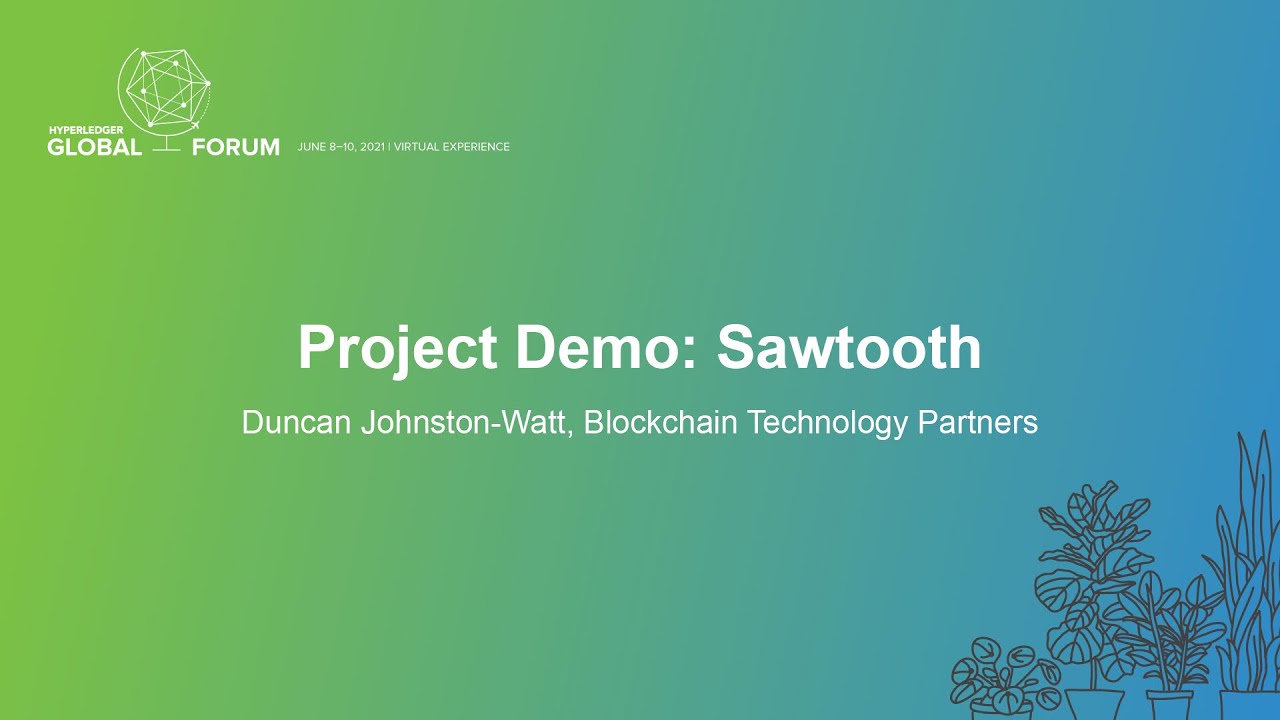 HYPERLEDGER
GLOBAL FORUM JUNE 8–10, 2021 | VIRTUAL EXPERIENCE

Project Demo: Sawtooth

Duncan Johnston-Watt, Blockchain Technology Partners